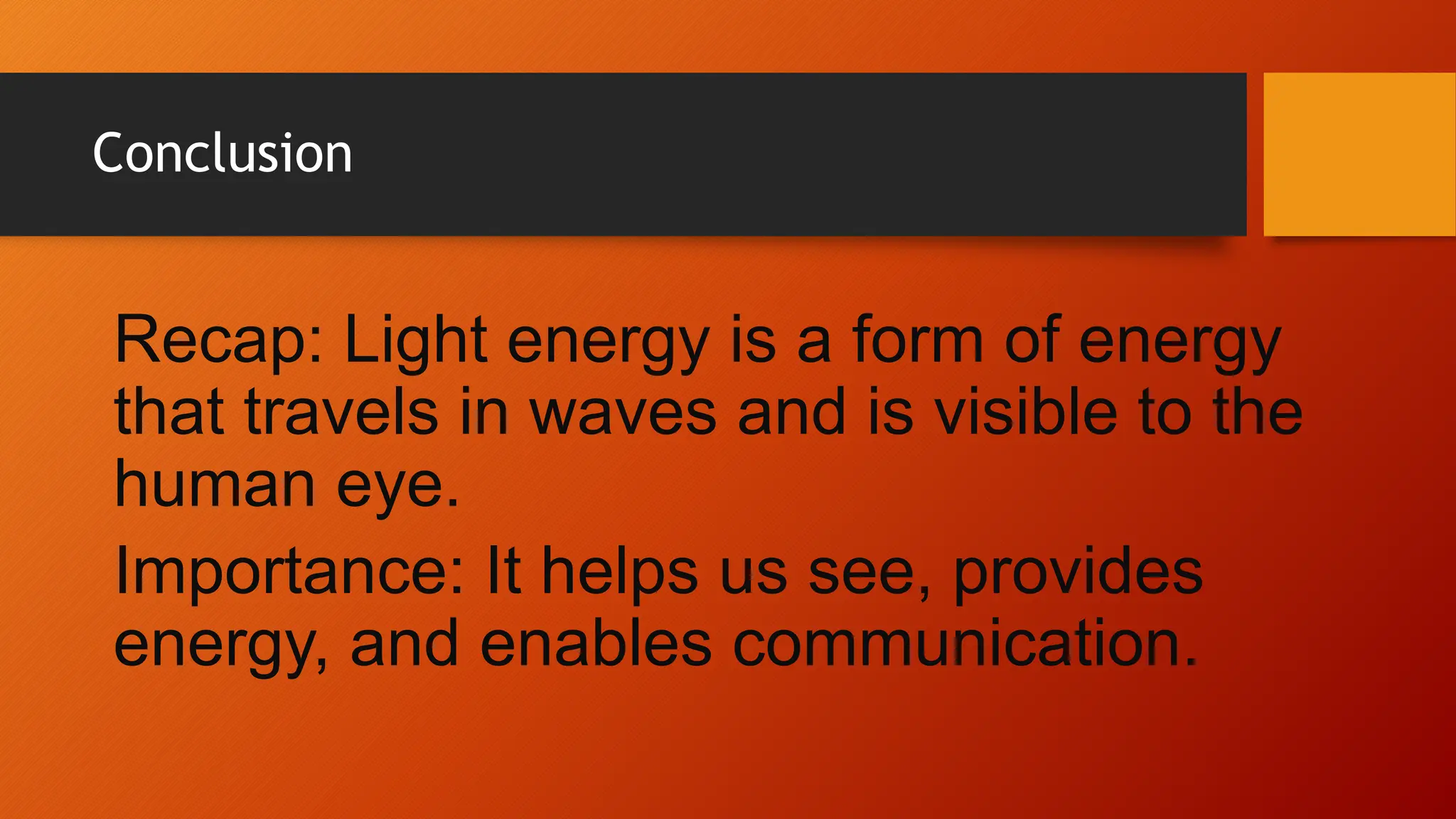 Conclusion

Recap: Light energy is a form of energy that travels in waves and is visible to the human eye.

Importance: It helps us see, provides energy, and enables communication.